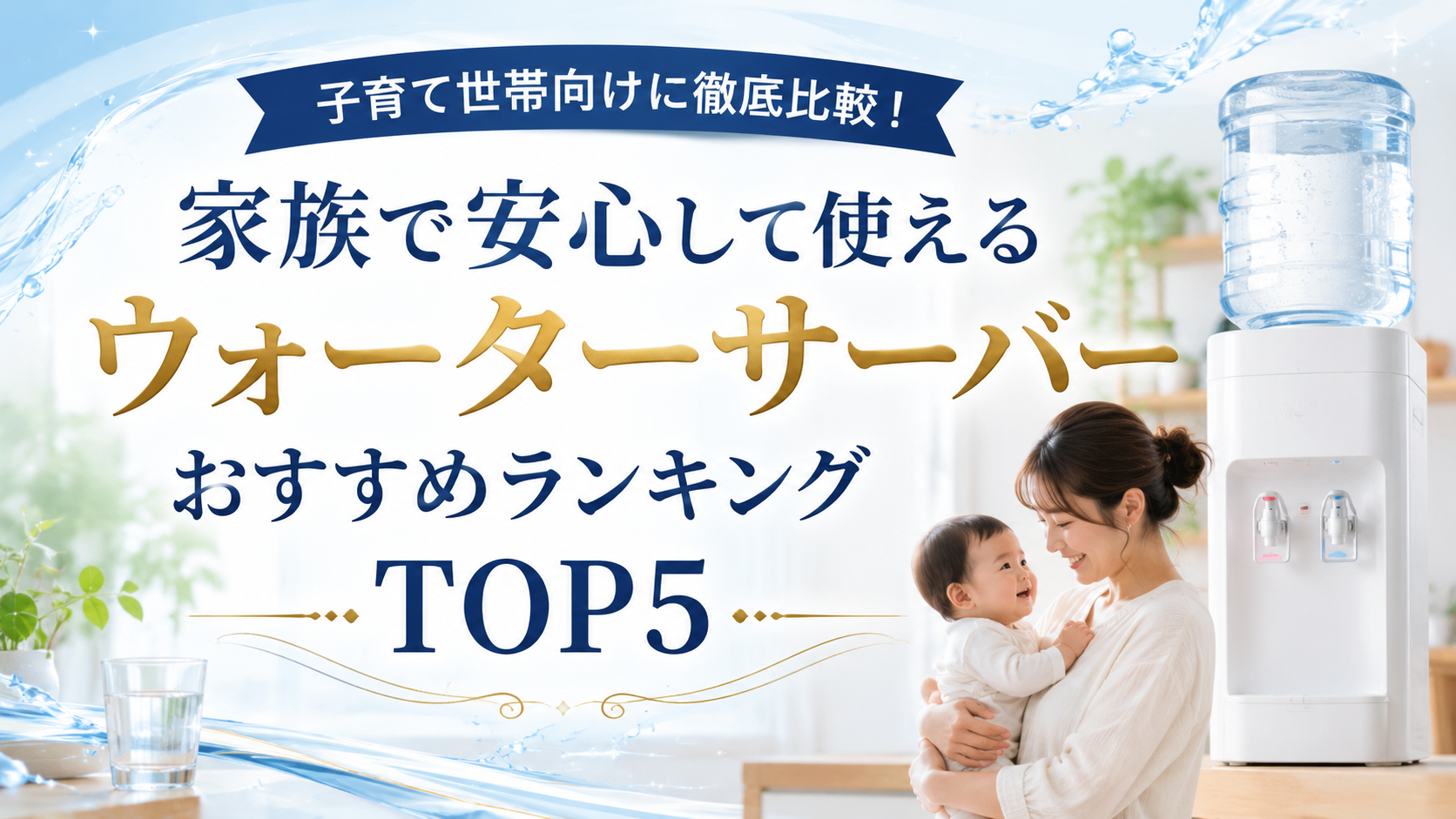 子育て世帯向けに徹底比較！

家族で安心して使える
ウォーターサーバー
おすすめランキング
TOP5